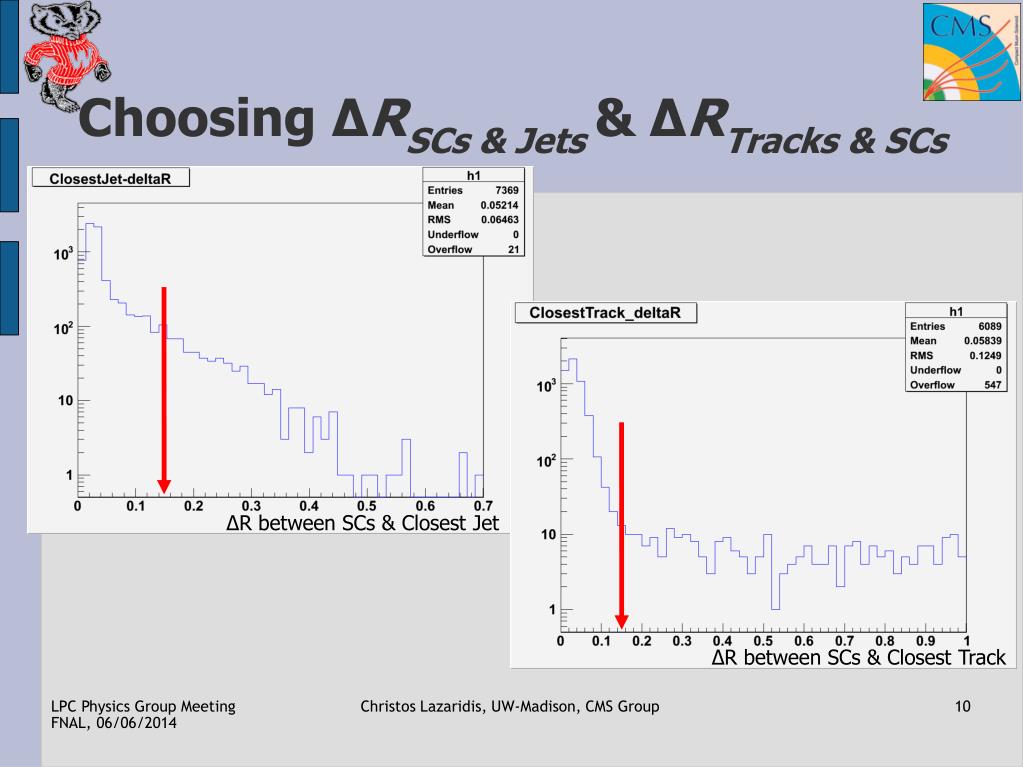 CMS

Choosing $\Delta R_{SCs\ \&\ Jets}$ & $\Delta R_{Tracks\ \&\ SCs}$

ClosestJet-deltaR

| h1 | |
|---|---|
| Entries | 7369 |
| Mean | 0.05214 |
| RMS | 0.06463 |
| Underflow | 0 |
| Overflow | 21 |

$10^3$
$10^2$
10
1
0 0.1 0.2 0.3 0.4 0.5 0.6 0.7
ΔR between SCs & Closest Jet

ClosestTrack_deltaR

| h1 | |
|---|---|
| Entries | 6089 |
| Mean | 0.05839 |
| RMS | 0.1249 |
| Underflow | 0 |
| Overflow | 547 |

$10^3$
$10^2$
10
1
0 0.1 0.2 0.3 0.4 0.5 0.6 0.7 0.8 0.9 1
ΔR between SCs & Closest Track

LPC Physics Group Meeting
FNAL, 06/06/2014

Christos Lazaridis, UW-Madison, CMS Group

10